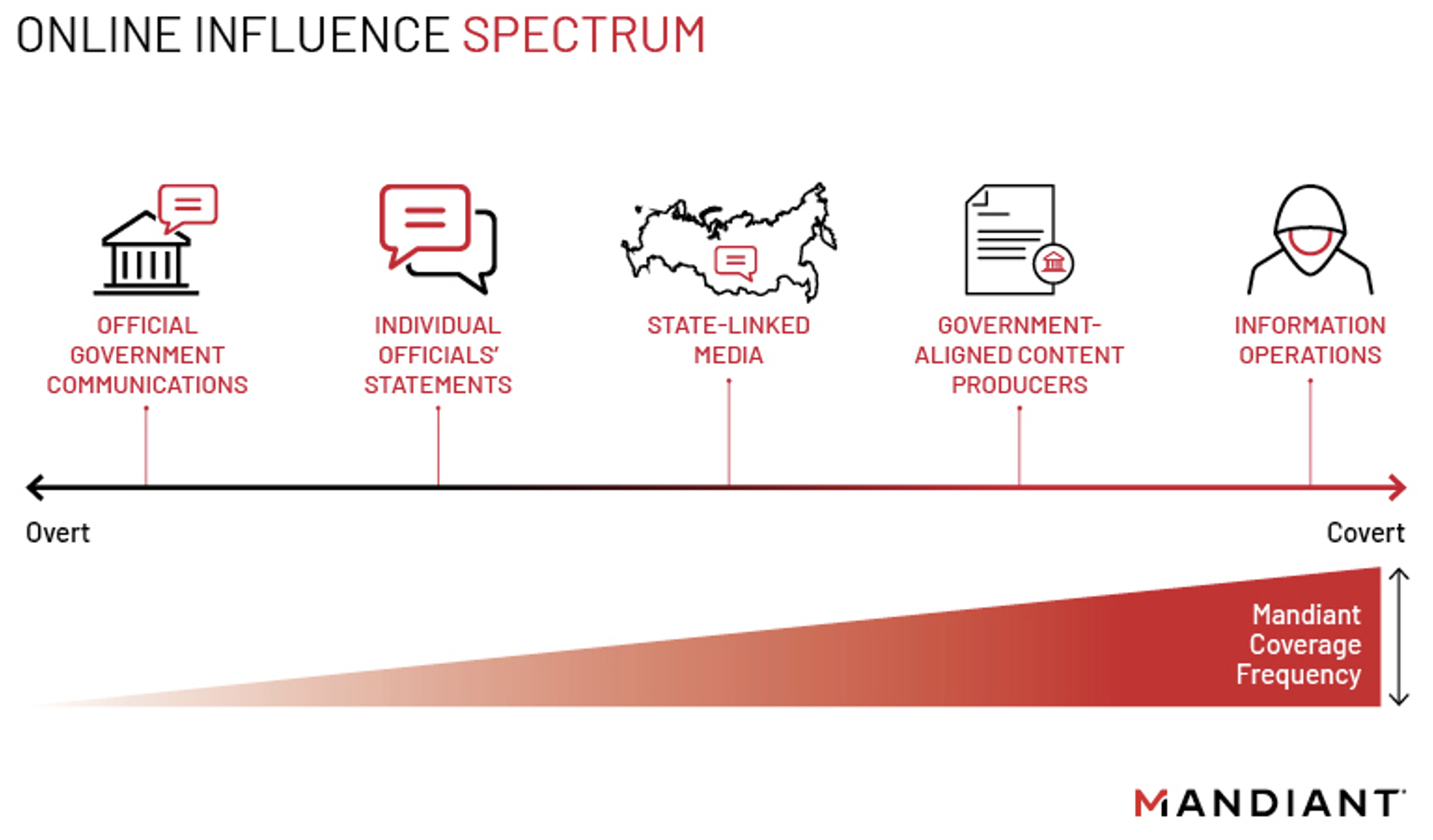 ONLINE INFLUENCE SPECTRUM

OFFICIAL GOVERNMENT COMMUNICATIONS

INDIVIDUAL OFFICIALS' STATEMENTS

STATE-LINKED MEDIA

GOVERNMENT-ALIGNED CONTENT PRODUCERS

INFORMATION OPERATIONS

Overt

Covert

Mandiant Coverage Frequency

MANDIANT